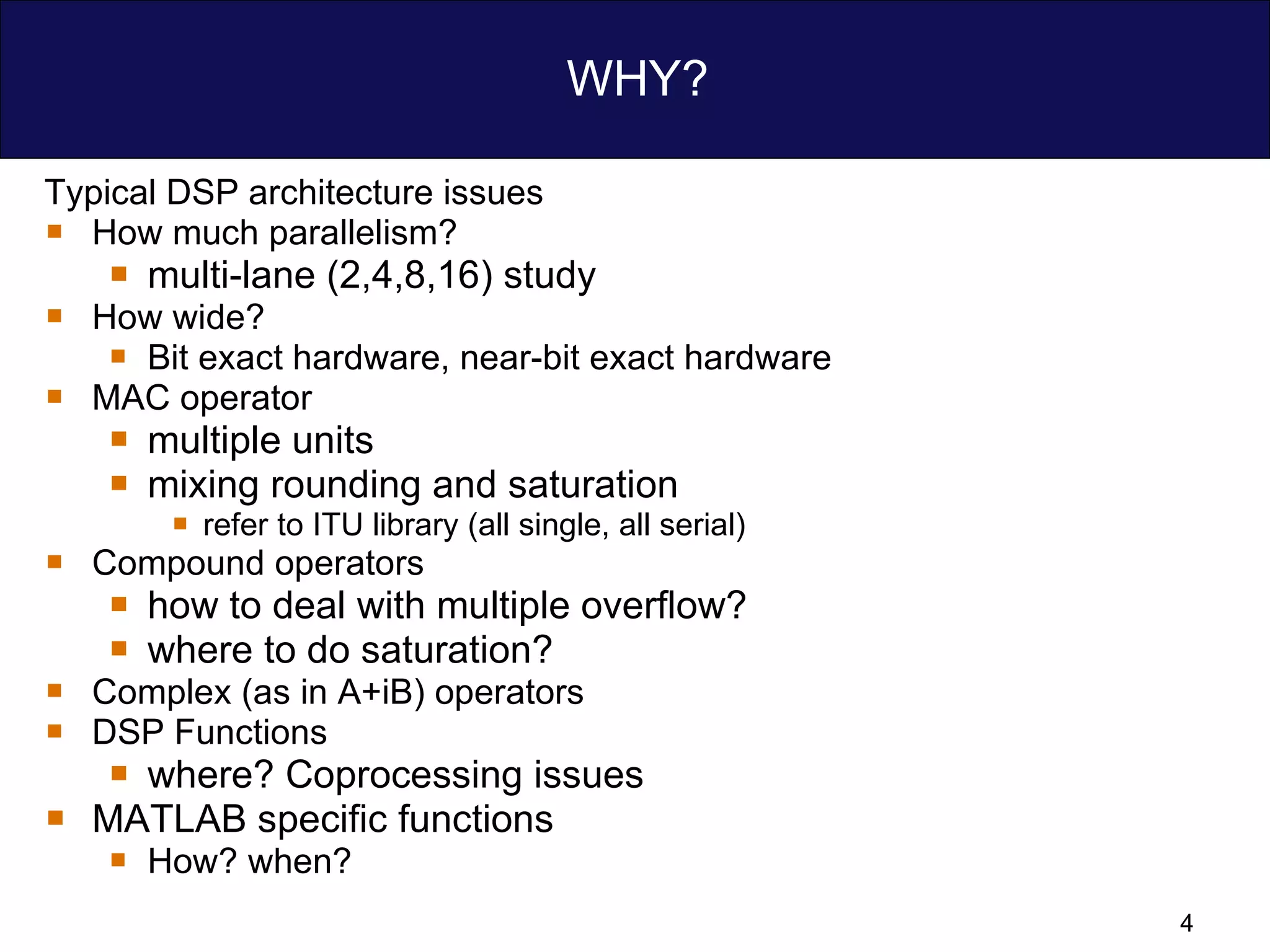 WHY?

Typical DSP architecture issues

- How much parallelism?
  - multi-lane (2,4,8,16) study
- How wide?
  - Bit exact hardware, near-bit exact hardware
- MAC operator
  - multiple units
  - mixing rounding and saturation
    - refer to ITU library (all single, all serial)
- Compound operators
  - how to deal with multiple overflow?
  - where to do saturation?
- Complex (as in A+iB) operators
- DSP Functions
  - where? Coprocessing issues
- MATLAB specific functions
  - How? when?

4